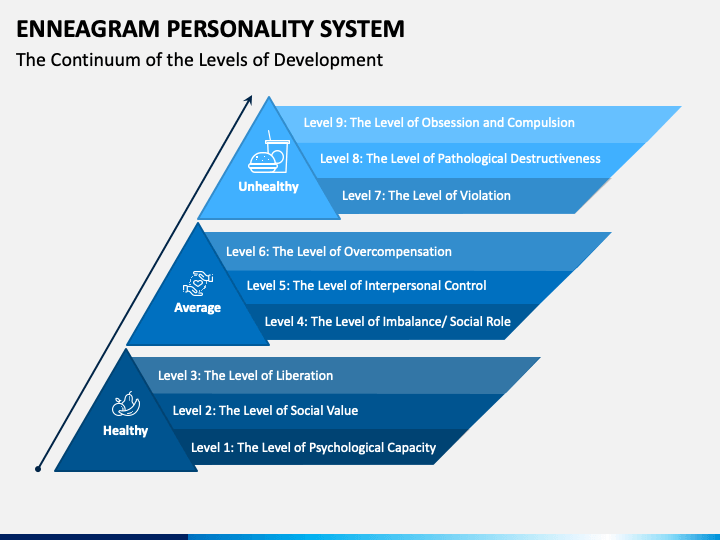 ENNEAGRAM PERSONALITY SYSTEM

The Continuum of the Levels of Development

Unhealthy

Level 9: The Level of Obsession and Compulsion

Level 8: The Level of Pathological Destructiveness

Level 7: The Level of Violation

Average

Level 6: The Level of Overcompensation

Level 5: The Level of Interpersonal Control

Level 4: The Level of Imbalance/ Social Role

Healthy

Level 3: The Level of Liberation

Level 2: The Level of Social Value

Level 1: The Level of Psychological Capacity